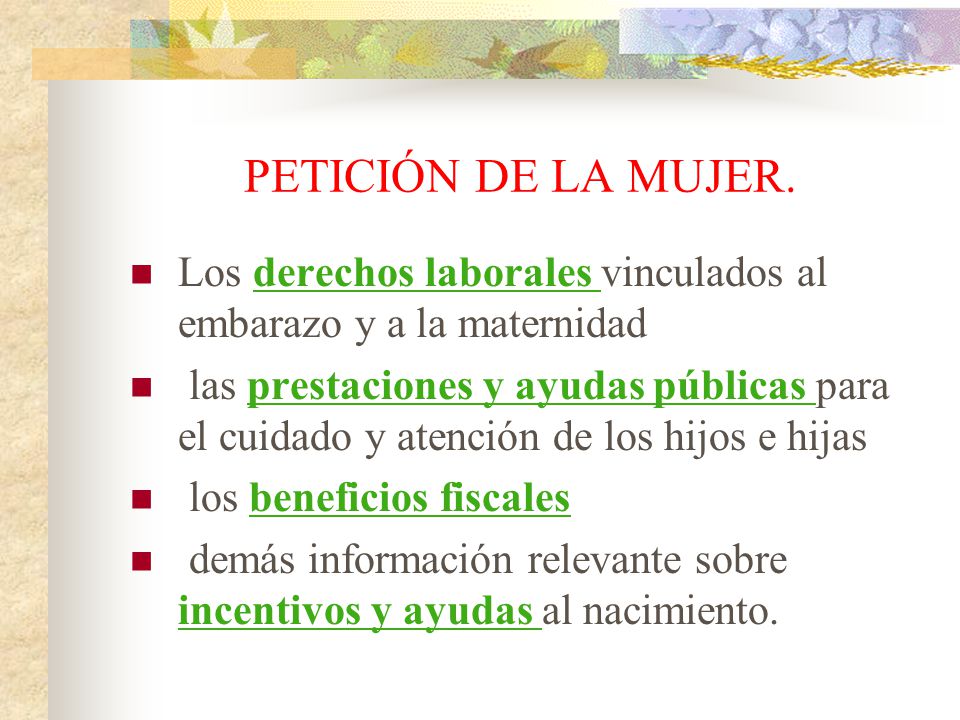 PETICIÓN DE LA MUJER.

- Los derechos laborales vinculados al embarazo y a la maternidad
- las prestaciones y ayudas públicas para el cuidado y atención de los hijos e hijas
- los beneficios fiscales
- demás información relevante sobre incentivos y ayudas al nacimiento.